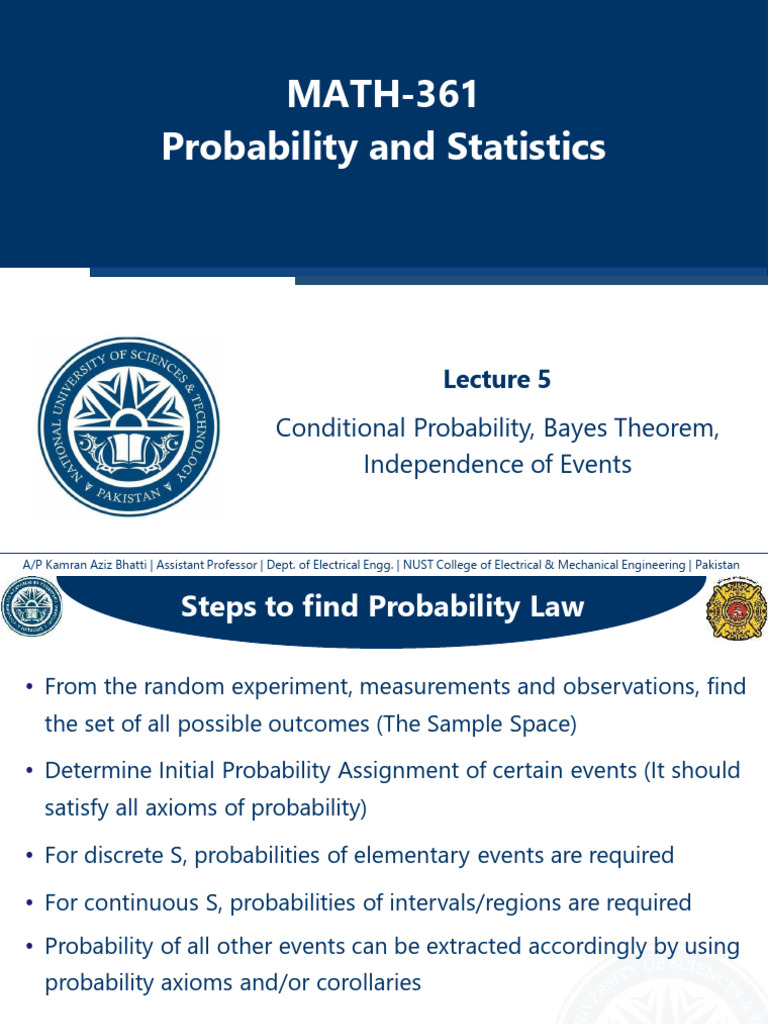 MATH-361
Probability and Statistics

NATIONAL UNIVERSITY OF SCIENCES & TECHNOLOGY
PAKISTAN

Lecture 5

Conditional Probability, Bayes Theorem, Independence of Events

A/P Kamran Aziz Bhatti | Assistant Professor | Dept. of Electrical Engg. | NUST College of Electrical & Mechanical Engineering | Pakistan

Steps to find Probability Law

• From the random experiment, measurements and observations, find the set of all possible outcomes (The Sample Space)

• Determine Initial Probability Assignment of certain events (It should satisfy all axioms of probability)

• For discrete S, probabilities of elementary events are required

• For continuous S, probabilities of intervals/regions are required

• Probability of all other events can be extracted accordingly by using probability axioms and/or corollaries